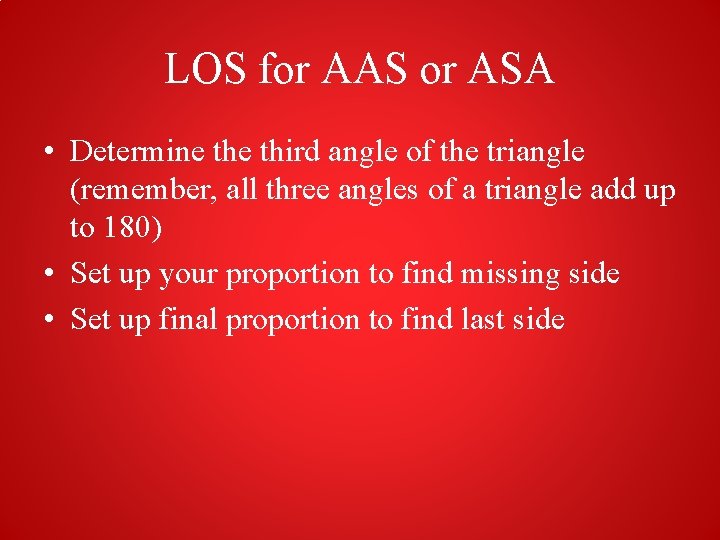 LOS for AAS or ASA

• Determine the third angle of the triangle (remember, all three angles of a triangle add up to 180)
• Set up your proportion to find missing side
• Set up final proportion to find last side